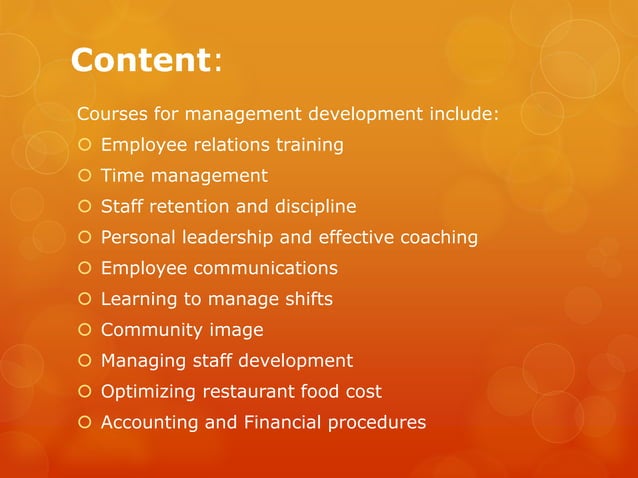 Content:

Courses for management development include:

- Employee relations training
- Time management
- Staff retention and discipline
- Personal leadership and effective coaching
- Employee communications
- Learning to manage shifts
- Community image
- Managing staff development
- Optimizing restaurant food cost
- Accounting and Financial procedures